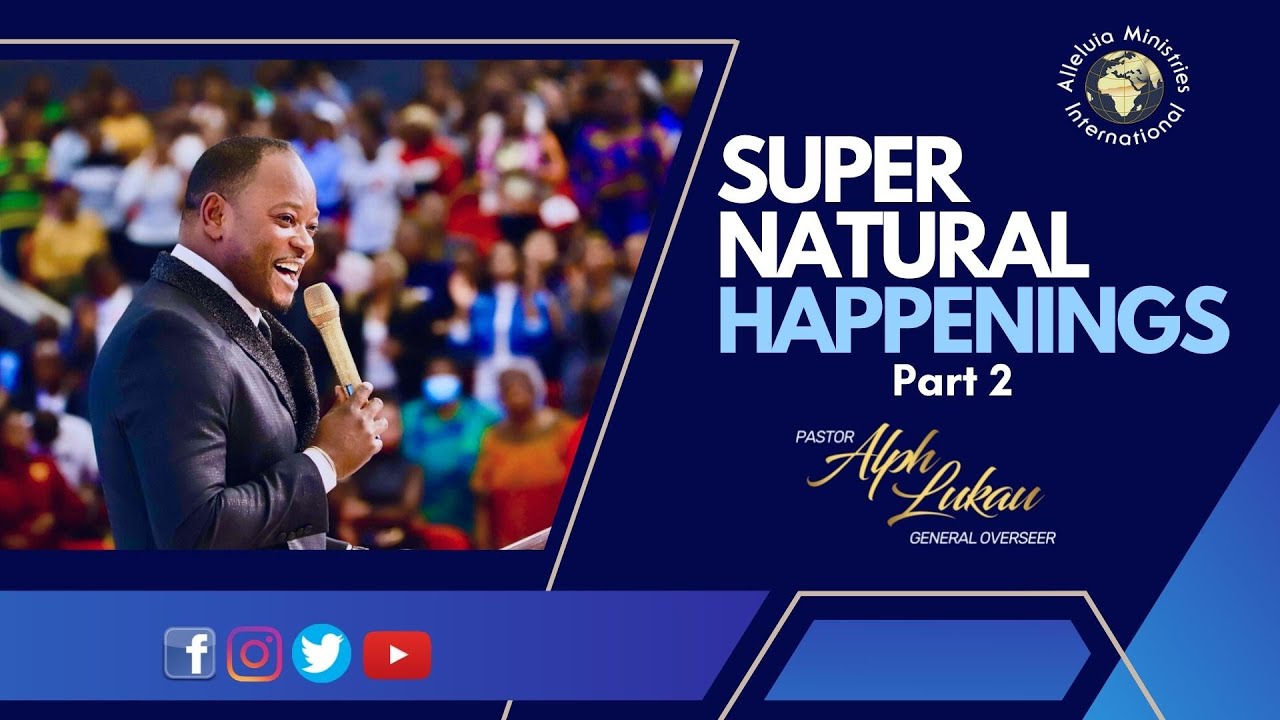 Alleluia Ministries International

SUPER
NATURAL
HAPPENINGS
Part 2

PASTOR
Alph
Lukau
GENERAL OVERSEER